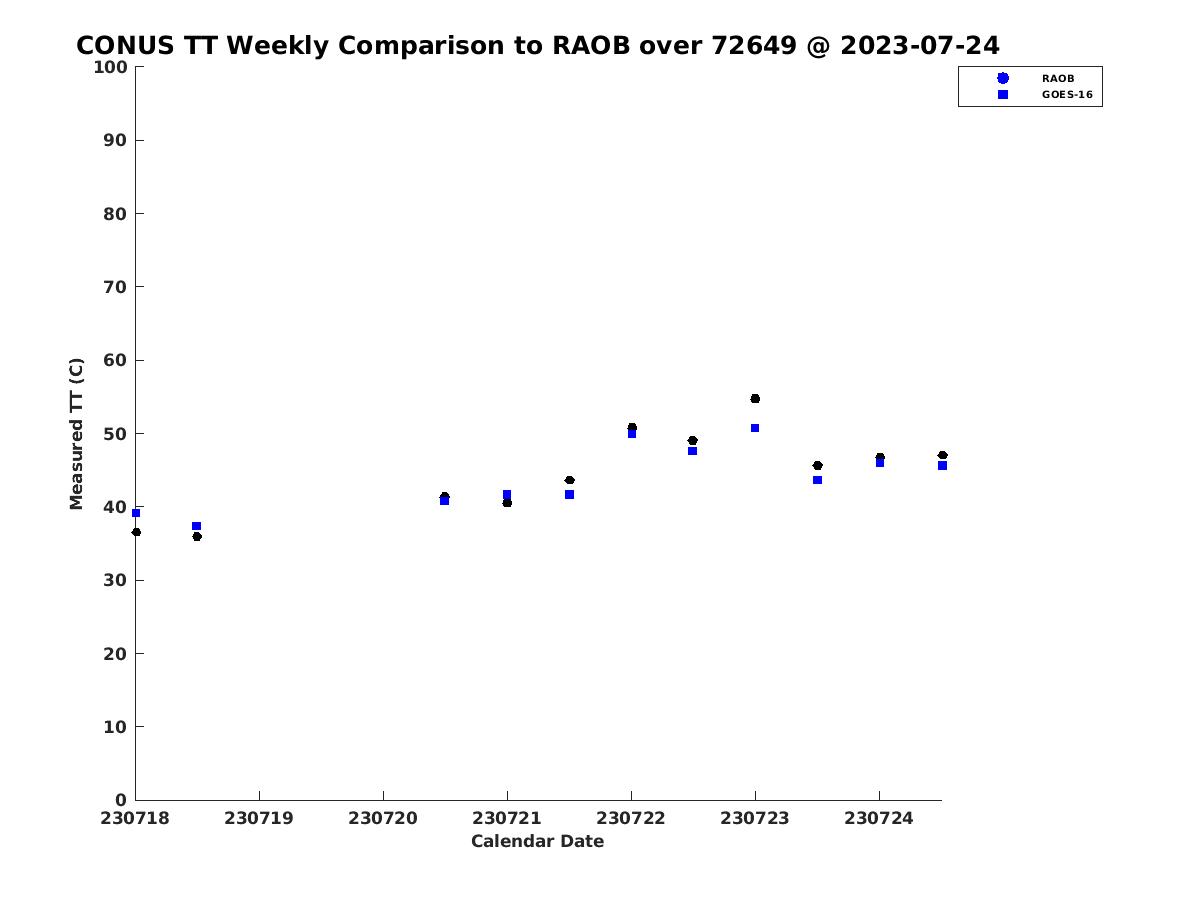 CONUS TT Weekly Comparison to RAOB over 72649 @ 2023-07-24

RAOB
GOES-16

Measured TT (C)

100
90
80
70
60
50
40
30
20
10
0

230718
230719
230720
230721
230722
230723
230724

Calendar Date